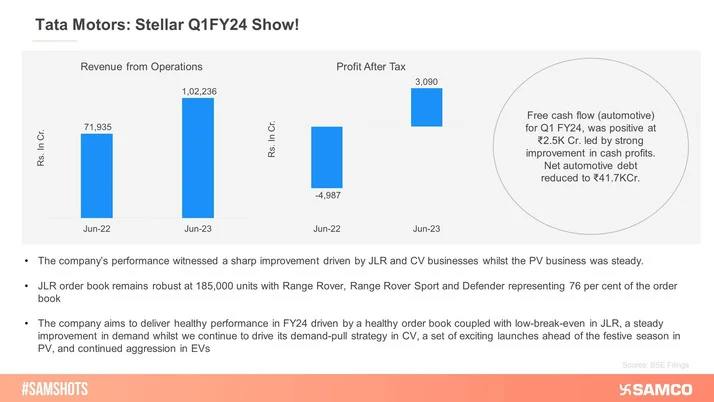 Tata Motors: Stellar Q1FY24 Show!

Revenue from Operations

Rs. In Cr.

71,935

1,02,236

Jun-22

Jun-23

Profit After Tax

Rs. In Cr.

-4,987

3,090

Jun-22

Jun-23

Free cash flow (automotive) for Q1 FY24, was positive at ₹2.5K Cr. led by strong improvement in cash profits. Net automotive debt reduced to ₹41.7KCr.

• The company's performance witnessed a sharp improvement driven by JLR and CV businesses whilst the PV business was steady.

• JLR order book remains robust at 185,000 units with Range Rover, Range Rover Sport and Defender representing 76 per cent of the order book

• The company aims to deliver healthy performance in FY24 driven by a healthy order book coupled with low-break-even in JLR, a steady improvement in demand whilst we continue to drive its demand-pull strategy in CV, a set of exciting launches ahead of the festive season in PV, and continued aggression in EVs

Source: BSE Filings

#SAMSHOTS

SAMCO